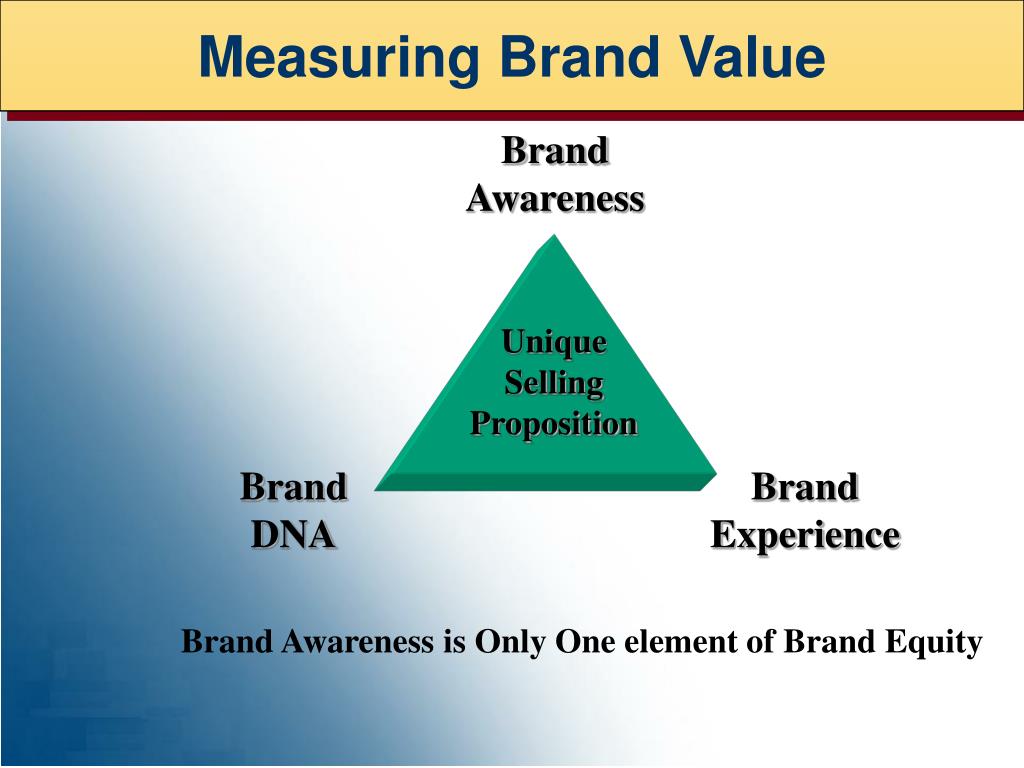 Measuring Brand Value

Brand Awareness

Unique Selling Proposition

Brand DNA

Brand Experience

Brand Awareness is Only One element of Brand Equity